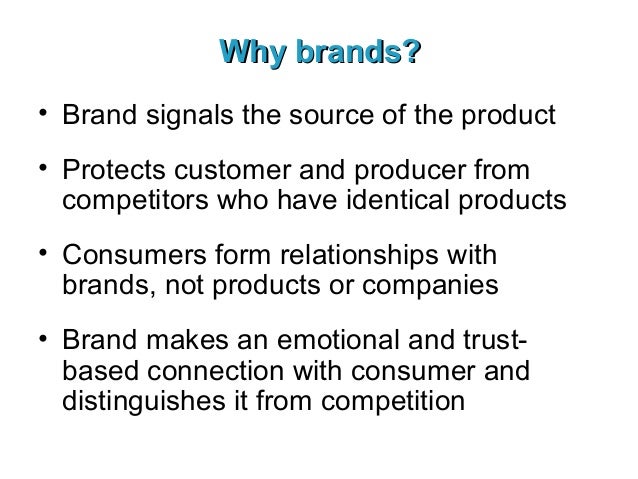 Why brands?

• Brand signals the source of the product

• Protects customer and producer from competitors who have identical products

• Consumers form relationships with brands, not products or companies

• Brand makes an emotional and trust-based connection with consumer and distinguishes it from competition